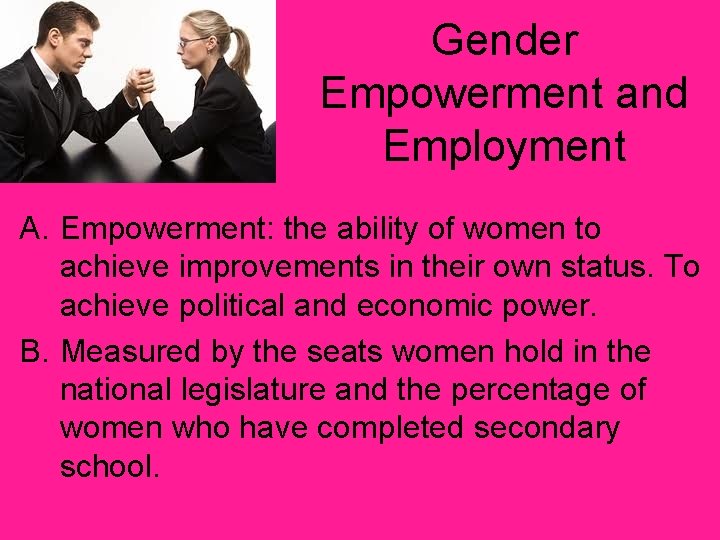 Gender Empowerment and Employment

A. Empowerment: the ability of women to achieve improvements in their own status. To achieve political and economic power.

B. Measured by the seats women hold in the national legislature and the percentage of women who have completed secondary school.